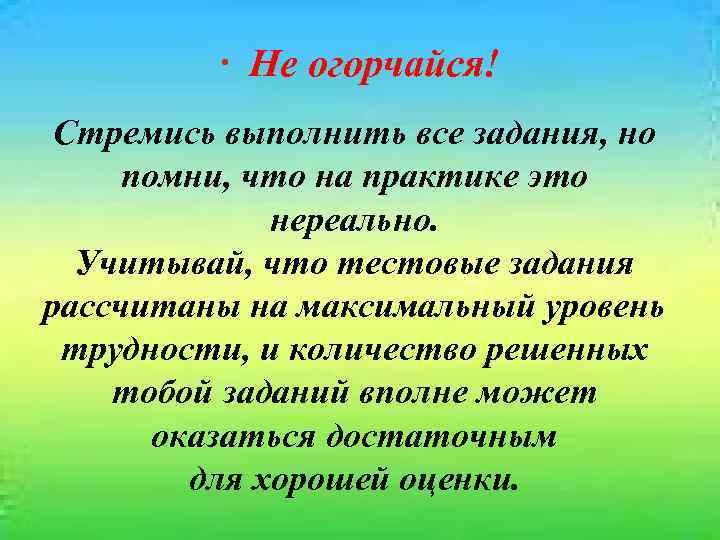 · Не огорчайся!

Стремись выполнить все задания, но помни, что на практике это нереально.
Учитывай, что тестовые задания рассчитаны на максимальный уровень трудности, и количество решенных тобой заданий вполне может оказаться достаточным для хорошей оценки.